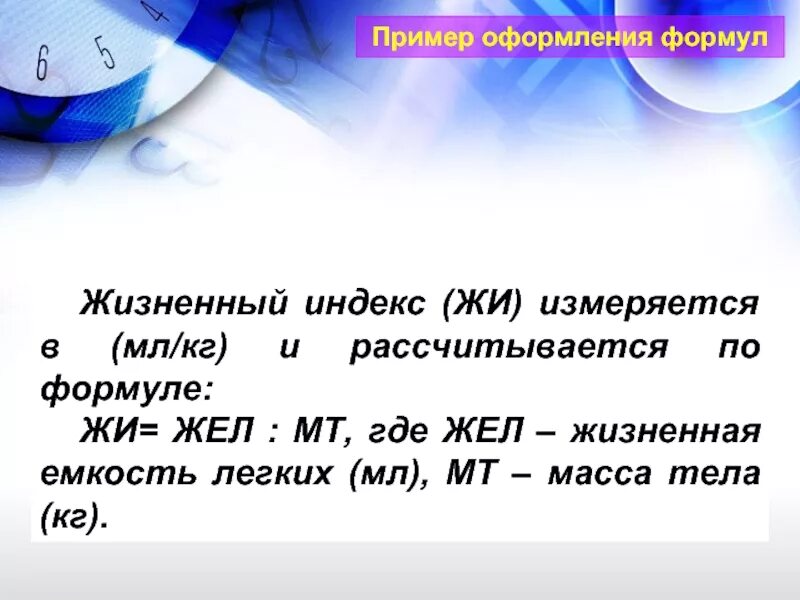 6 5 4

Пример оформления формул

Жизненный индекс (ЖИ) измеряется в (мл/кг) и рассчитывается по формуле:

ЖИ= ЖЕЛ : МТ, где ЖЕЛ – жизненная емкость легких (мл), МТ – масса тела (кг).